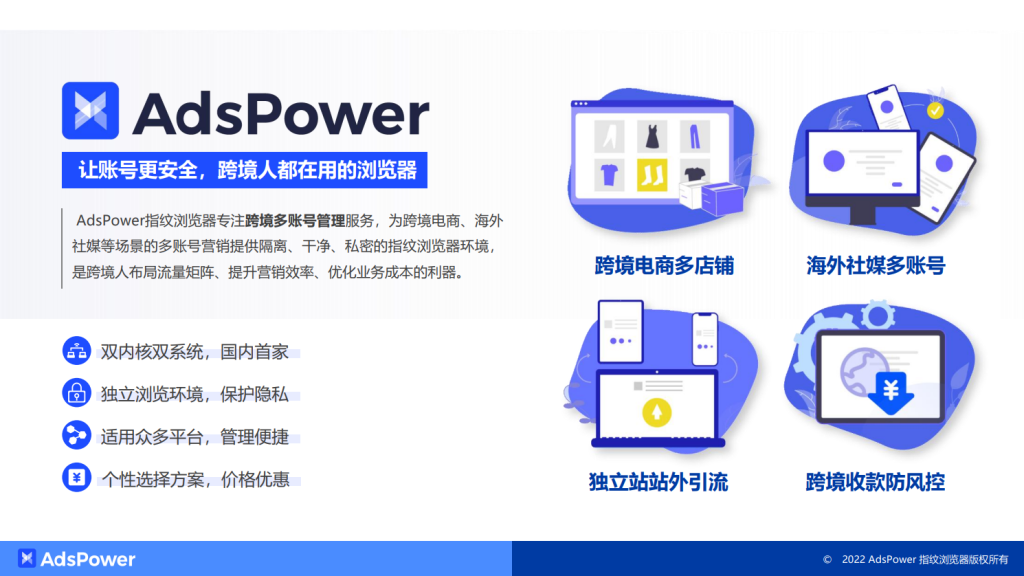 AdsPower

让账号更安全，跨境人都在用的浏览器

AdsPower指纹浏览器专注跨境多账号管理服务，为跨境电商、海外社媒等场景的多账号营销提供隔离、干净、私密的指纹浏览器环境，是跨境人布局流量矩阵、提升营销效率、优化业务成本的利器。

双内核双系统，国内首家

独立浏览环境，保护隐私

适用众多平台，管理便捷

个性选择方案，价格优惠

跨境电商多店铺

海外社媒多账号

独立站站外引流

跨境收款防风控

AdsPower

© 2022 AdsPower 指纹浏览器版权所有